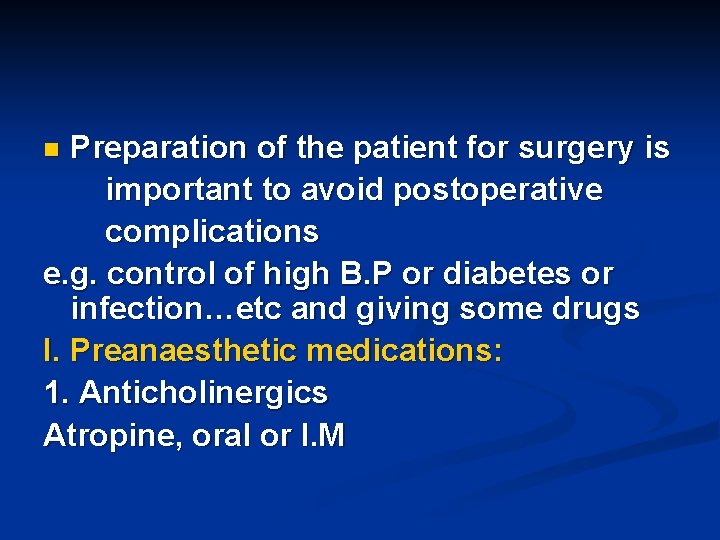 Preparation of the patient for surgery is important to avoid postoperative complications

e.g. control of high B.P or diabetes or infection…etc and giving some drugs

I. Preanaesthetic medications:

1. Anticholinergics

Atropine, oral or I.M